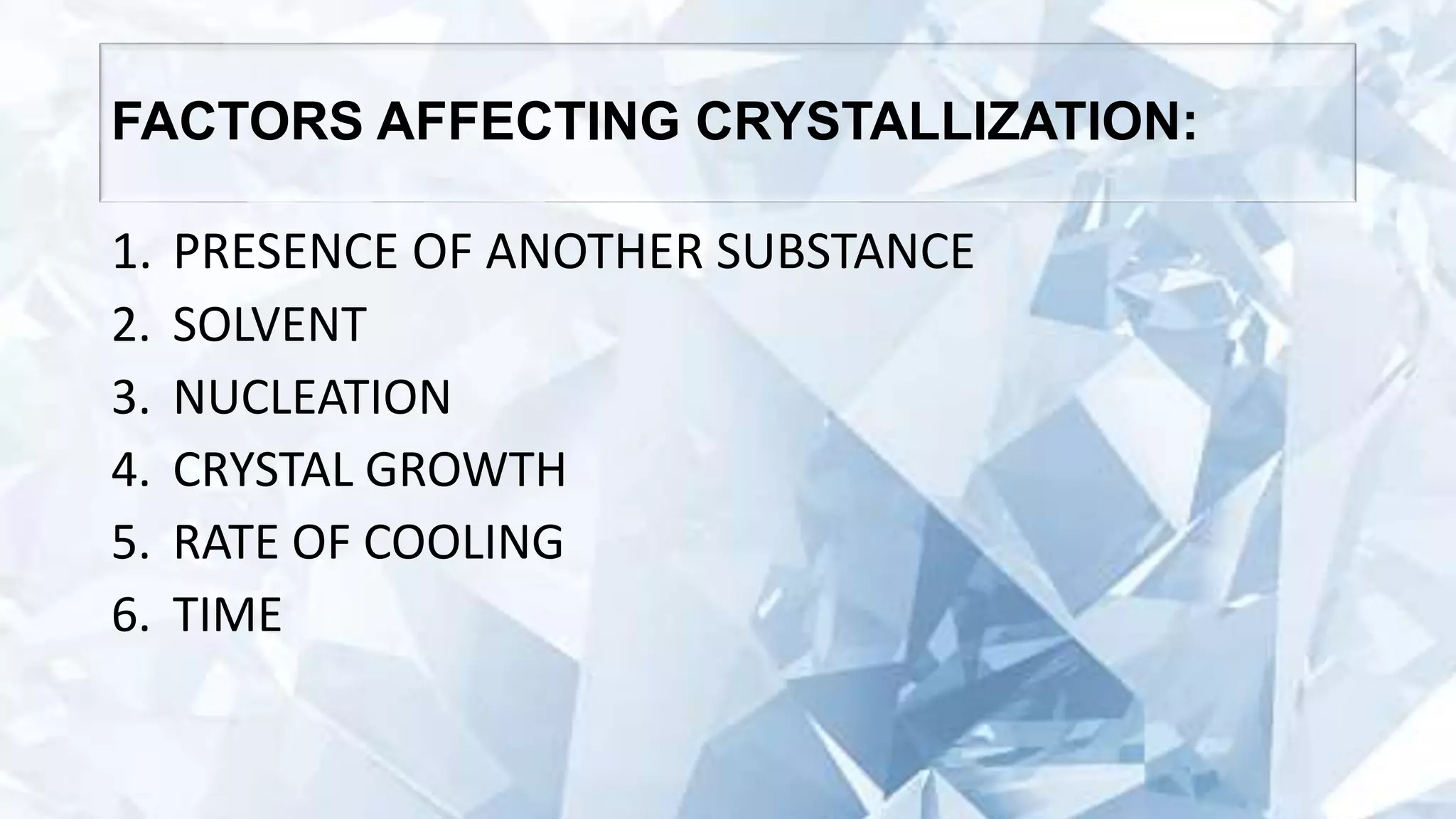 FACTORS AFFECTING CRYSTALLIZATION:

1. PRESENCE OF ANOTHER SUBSTANCE
2. SOLVENT
3. NUCLEATION
4. CRYSTAL GROWTH
5. RATE OF COOLING
6. TIME